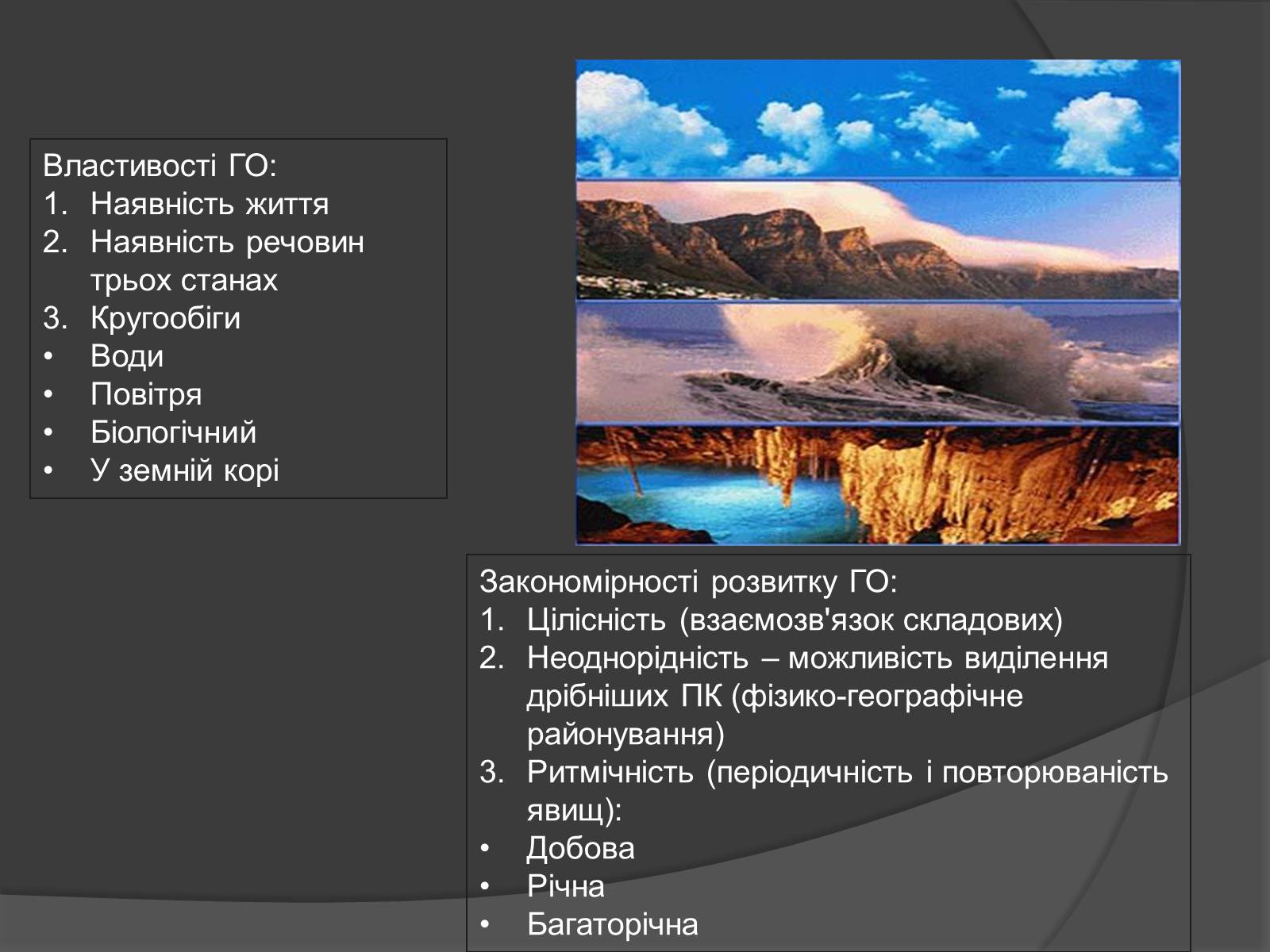 Властивості ГО:
1. Наявність життя
2. Наявність речовин трьох станах
3. Кругообіги
• Води
• Повітря
• Біологічний
• У земній корі

Закономірності розвитку ГО:
1. Цілісність (взаємозв'язок складових)
2. Неоднорідність – можливість виділення дрібніших ПК (фізико-географічне районування)
3. Ритмічність (періодичність і повторюваність явищ):
• Добова
• Річна
• Багаторічна